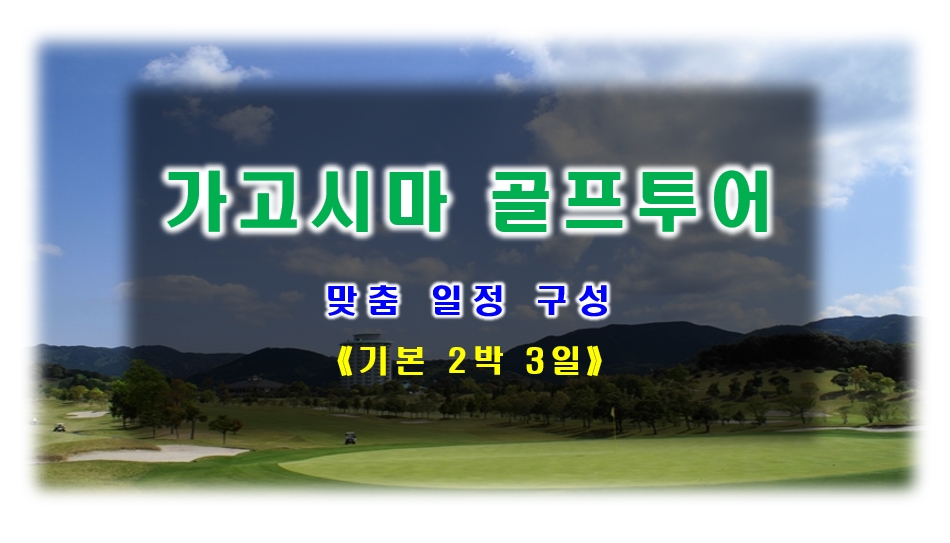 가고시마 골프투어

맞춤 일정 구성

《기본 2박 3일》